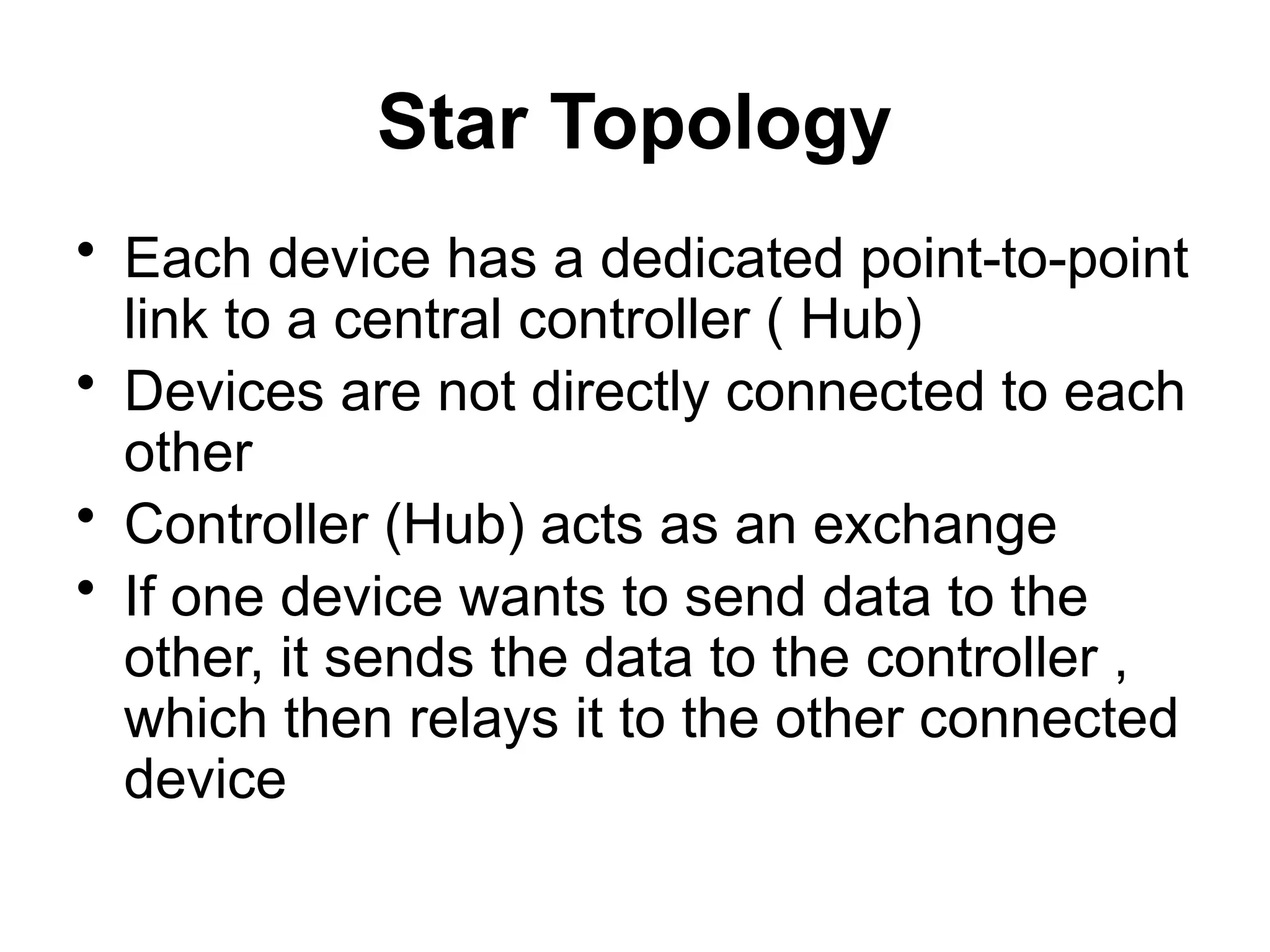 Star Topology

• Each device has a dedicated point-to-point link to a central controller ( Hub)
• Devices are not directly connected to each other
• Controller (Hub) acts as an exchange
• If one device wants to send data to the other, it sends the data to the controller , which then relays it to the other connected device